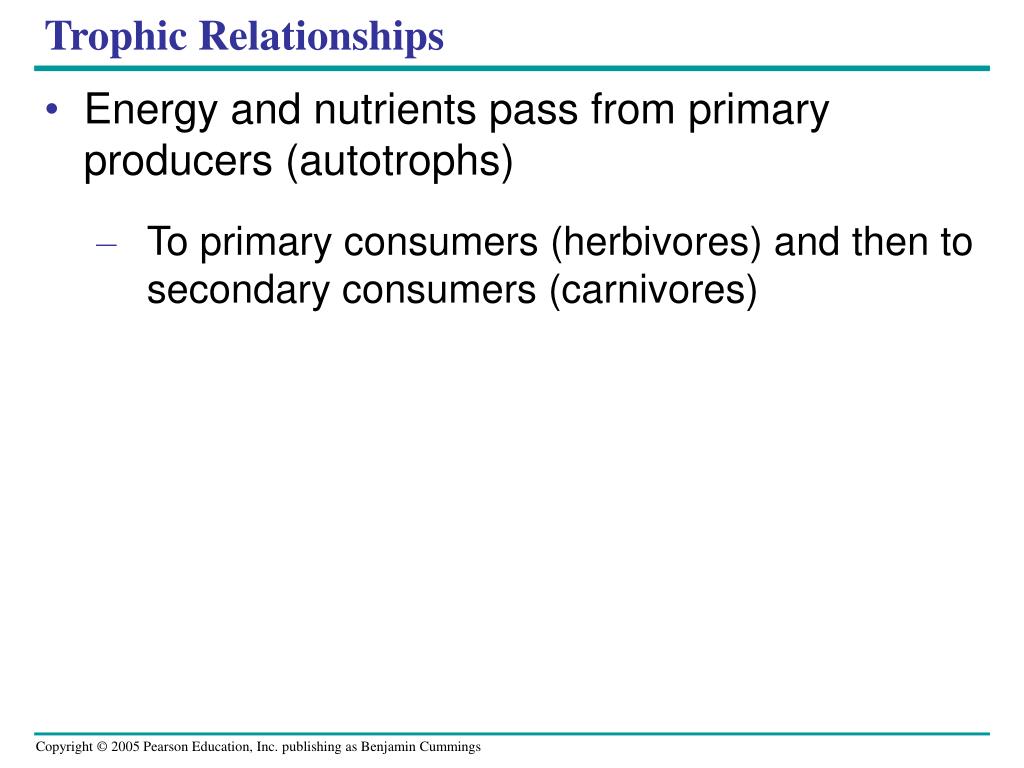 Trophic Relationships

• Energy and nutrients pass from primary producers (autotrophs)

– To primary consumers (herbivores) and then to secondary consumers (carnivores)

Copyright © 2005 Pearson Education, Inc. publishing as Benjamin Cummings